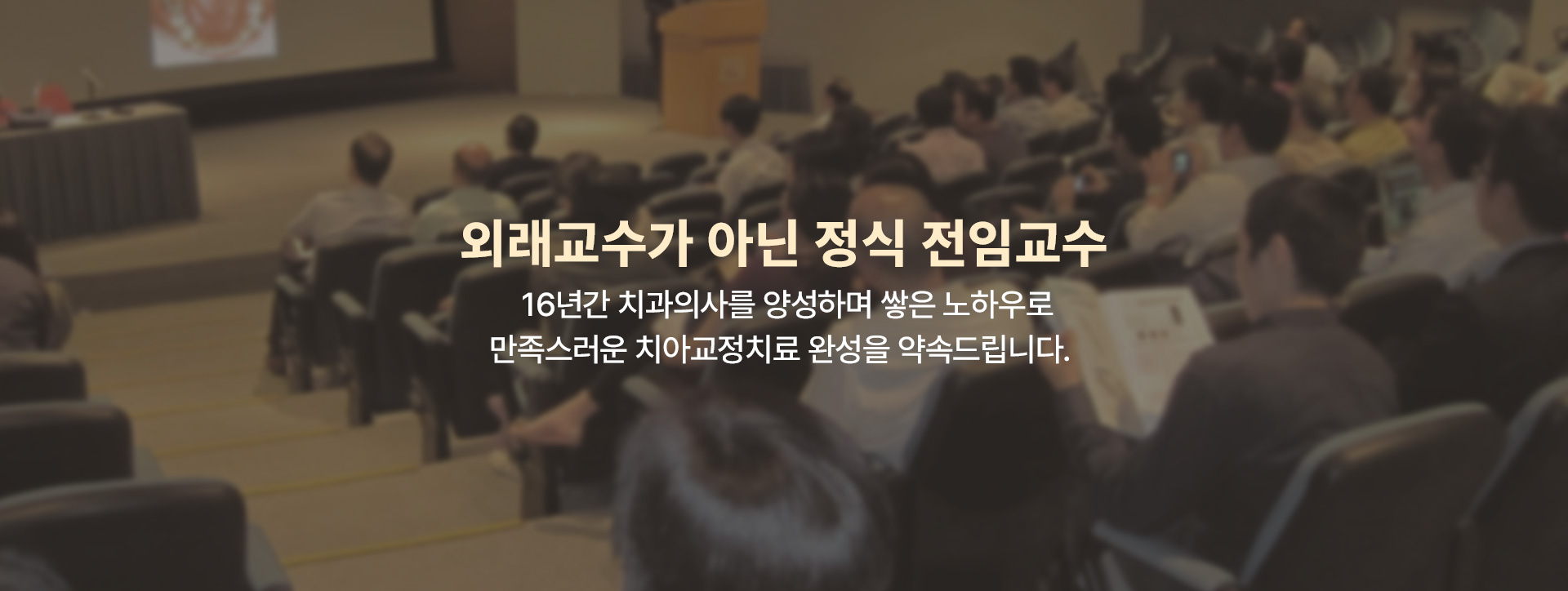 외래교수가 아닌 정식 전임교수

16년간 치과의사를 양성하며 쌓은 노하우로
만족스러운 치아교정치료 완성을 약속드립니다.